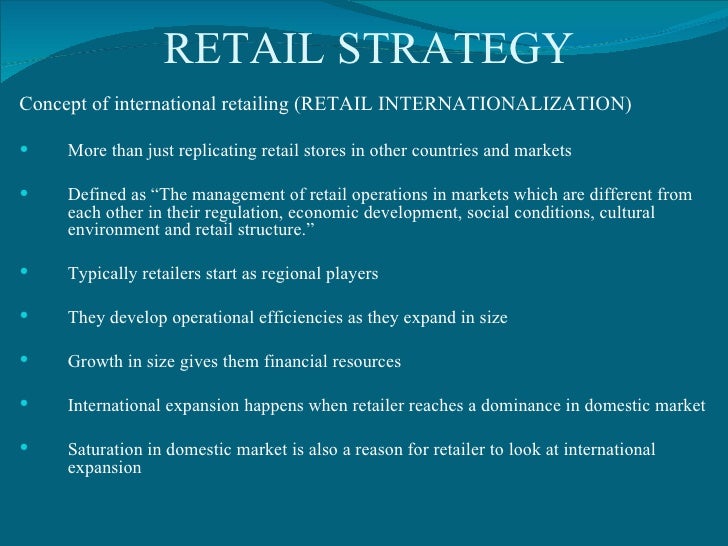 RETAIL STRATEGY

Concept of international retailing (RETAIL INTERNATIONALIZATION)

• More than just replicating retail stores in other countries and markets

• Defined as “The management of retail operations in markets which are different from each other in their regulation, economic development, social conditions, cultural environment and retail structure.”

• Typically retailers start as regional players

• They develop operational efficiencies as they expand in size

• Growth in size gives them financial resources

• International expansion happens when retailer reaches a dominance in domestic market

• Saturation in domestic market is also a reason for retailer to look at international expansion